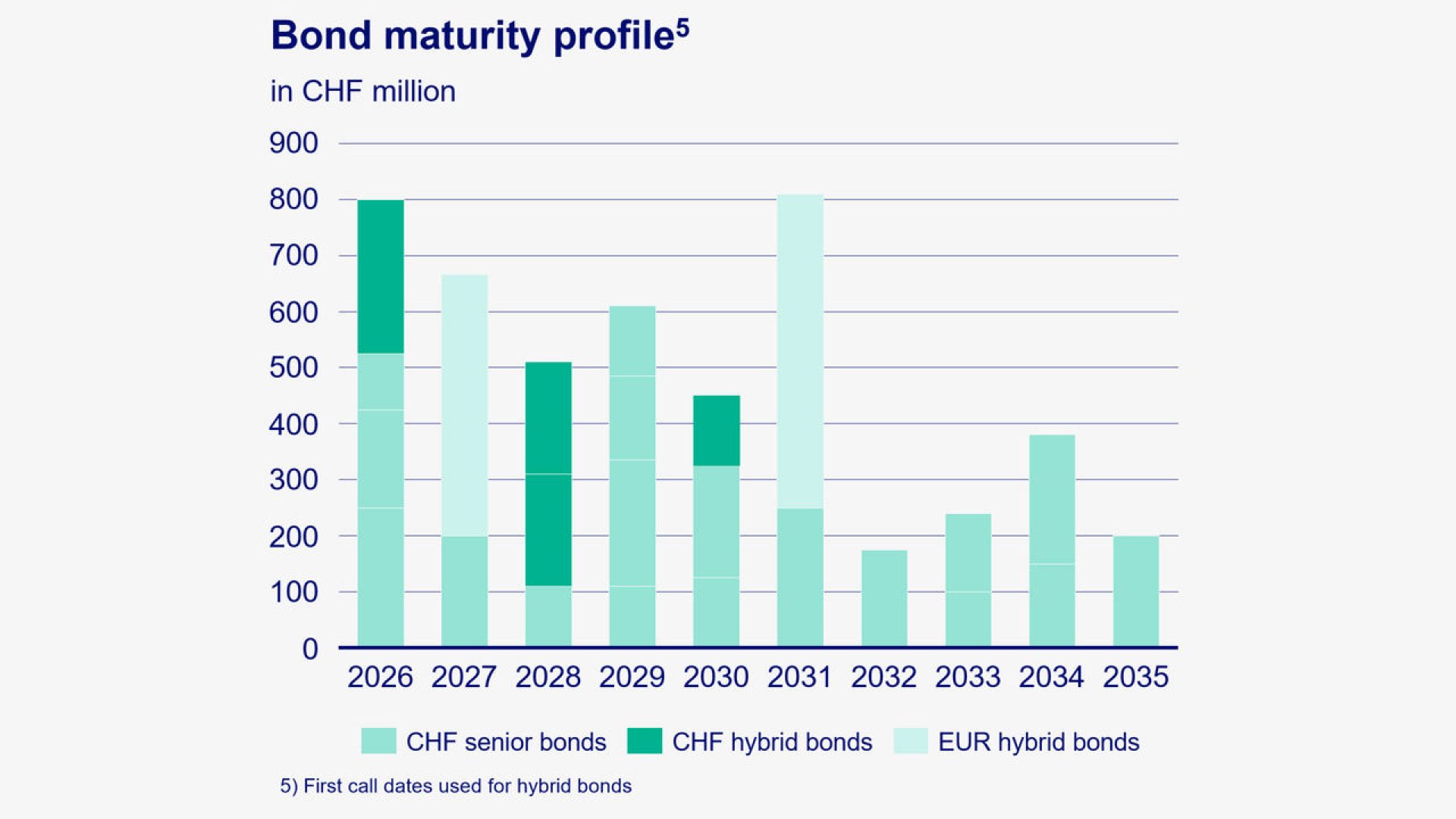 Bond maturity profile$^5$

in CHF million

900
800
700
600
500
400
300
200
100
0

2026 2027 2028 2029 2030 2031 2032 2033 2034 2035

CHF senior bonds CHF hybrid bonds EUR hybrid bonds

5) First call dates used for hybrid bonds